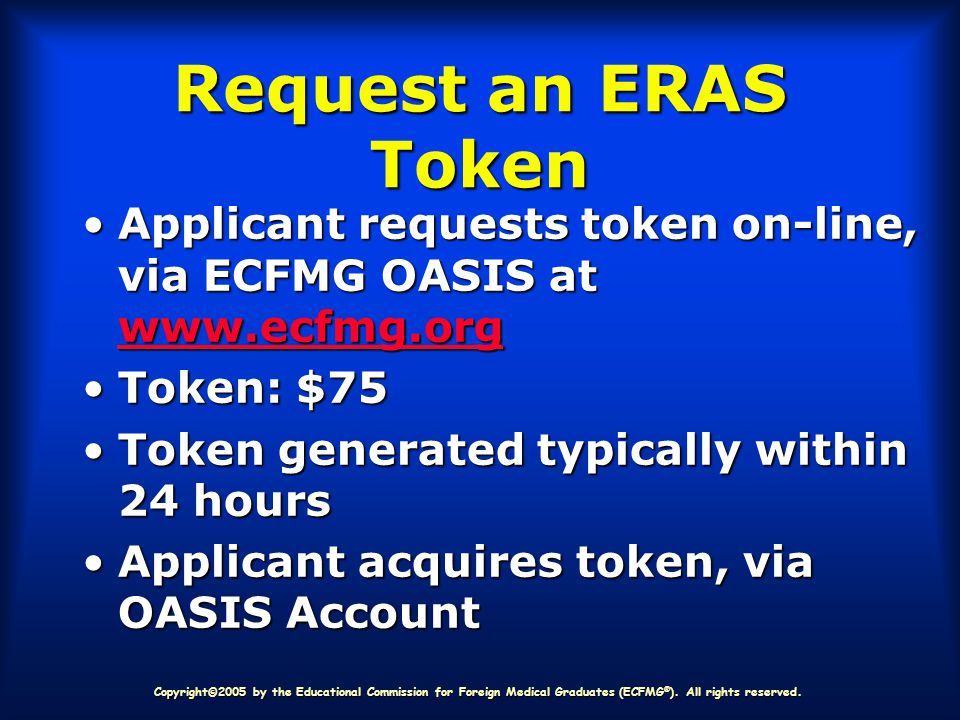 Request an ERAS Token

• Applicant requests token on-line, via ECFMG OASIS at www.ecfmg.org
• Token: \$75
• Token generated typically within 24 hours
• Applicant acquires token, via OASIS Account

Copyright©2005 by the Educational Commission for Foreign Medical Graduates (ECFMG®). All rights reserved.